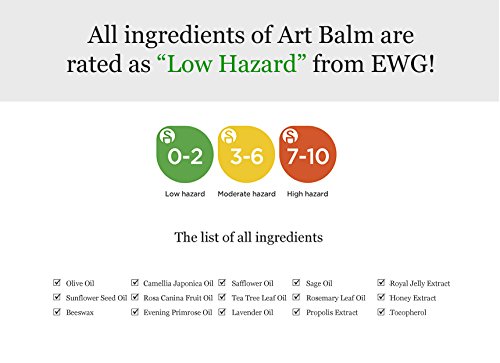 All ingredients of Art Balm are rated as “Low Hazard” from EWG!

0-2
Low hazard

3-6
Moderate hazard

7-10
High hazard

The list of all ingredients

☑ Olive Oil
☑ Sunflower Seed Oil
☑ Beeswax

☑ Camellia Japonica Oil
☑ Rosa Canina Fruit Oil
☑ Evening Primrose Oil

☑ Safflower Oil
☑ Tea Tree Leaf Oil
☑ Lavender Oil

☑ Sage Oil
☑ Rosemary Leaf Oil
☑ Propolis Extract

☑ Royal Jelly Extract
☑ Honey Extract
☑ Tocopherol